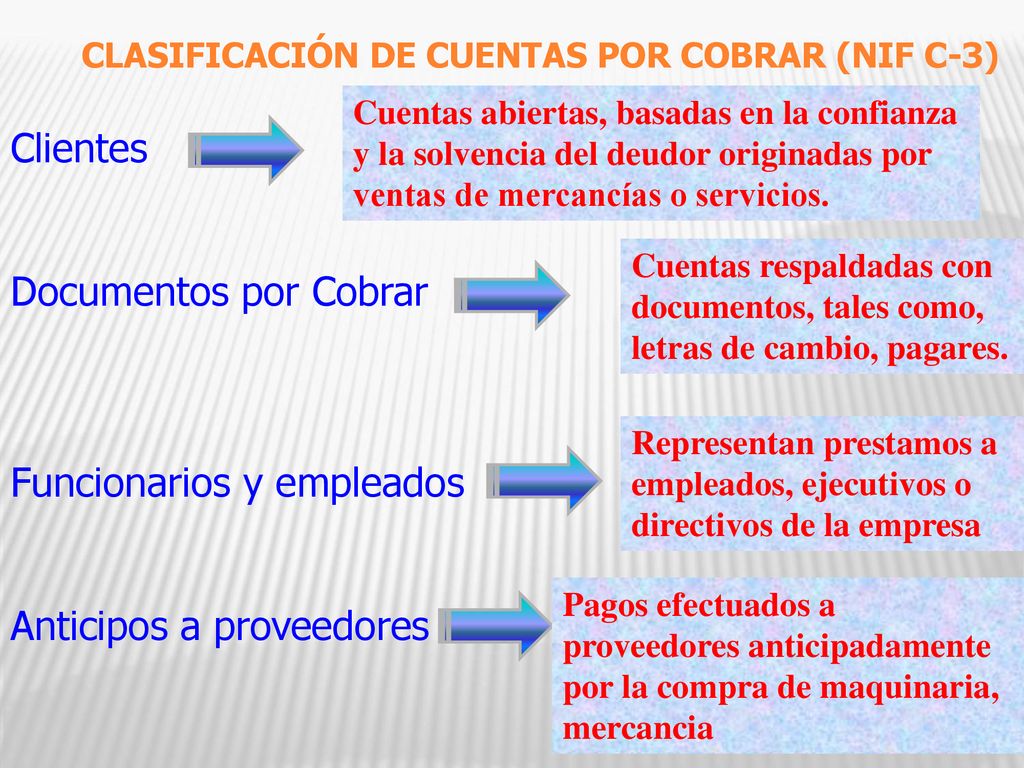 CLASIFICACIÓN DE CUENTAS POR COBRAR (NIF C-3)

Clientes

Cuentas abiertas, basadas en la confianza y la solvencia del deudor originadas por ventas de mercancías o servicios.

Documentos por Cobrar

Cuentas respaldadas con documentos, tales como, letras de cambio, pagares.

Funcionarios y empleados

Representan prestamos a empleados, ejecutivos o directivos de la empresa

Anticipos a proveedores

Pagos efectuados a proveedores anticipadamente por la compra de maquinaria, mercancia